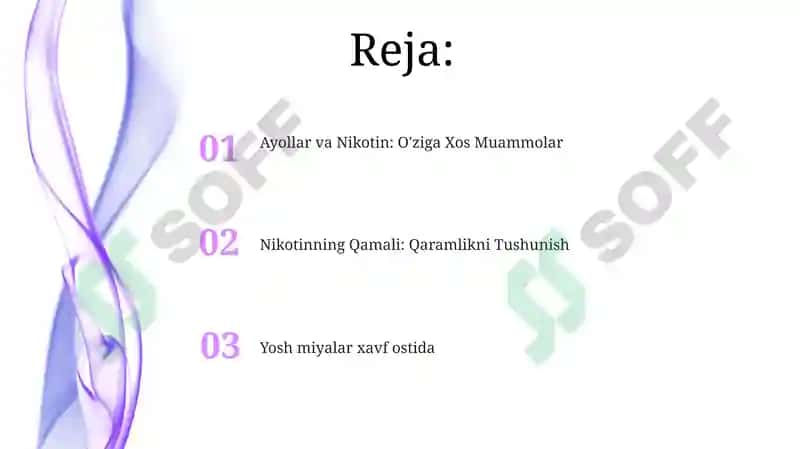 Reja:

01 Ayollar va Nikotin: O'ziga Xos Muammolar

02 Nikotinning Qamali: Qaramlikni Tushunish

03 Yosh miyalar xavf ostida

SOFF

SOFF